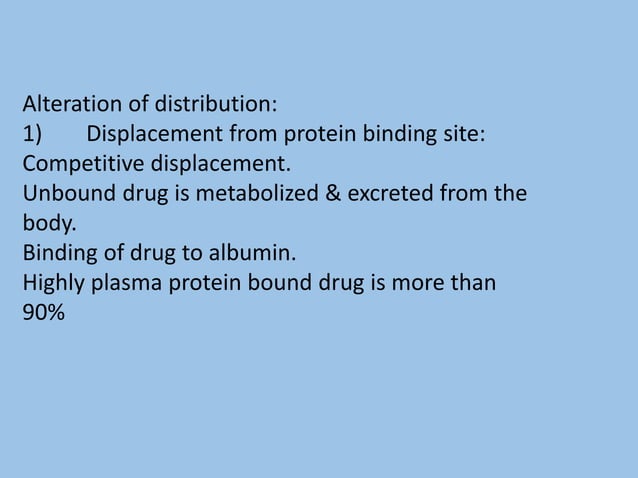 Alteration of distribution:
1) Displacement from protein binding site:
Competitive displacement.
Unbound drug is metabolized & excreted from the body.
Binding of drug to albumin.
Highly plasma protein bound drug is more than 90%